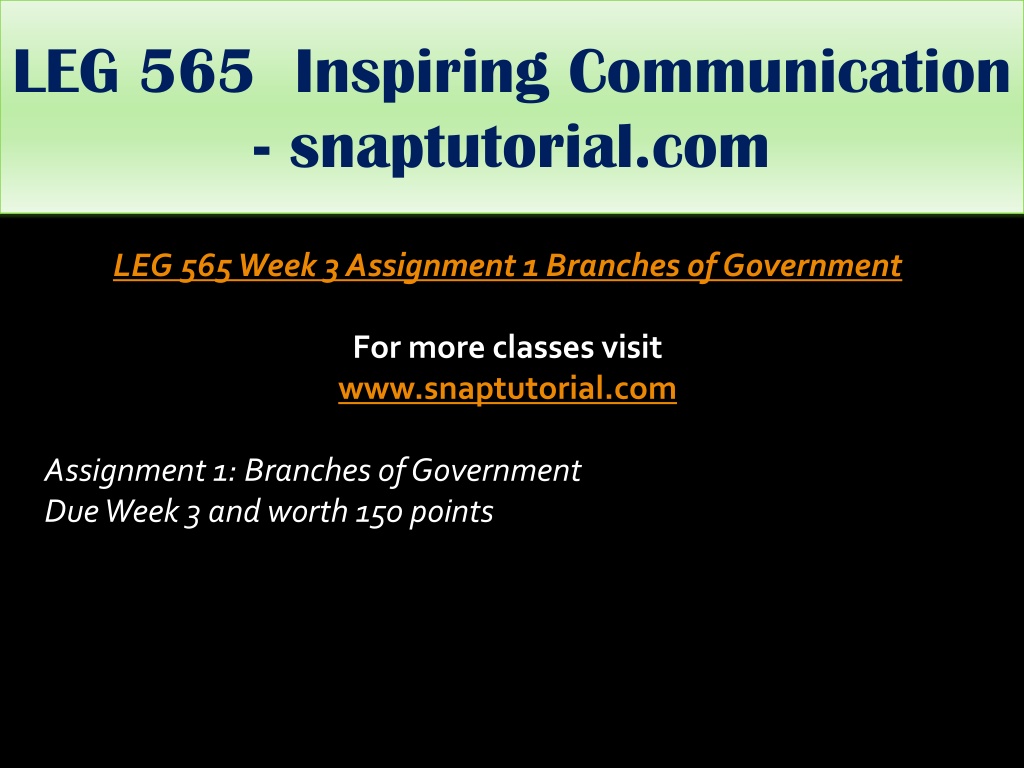 LEG 565 Inspiring Communication - snaptutorial.com

LEG 565 Week 3 Assignment 1 Branches of Government

For more classes visit
www.snaptutorial.com

Assignment 1: Branches of Government
Due Week 3 and worth 150 points